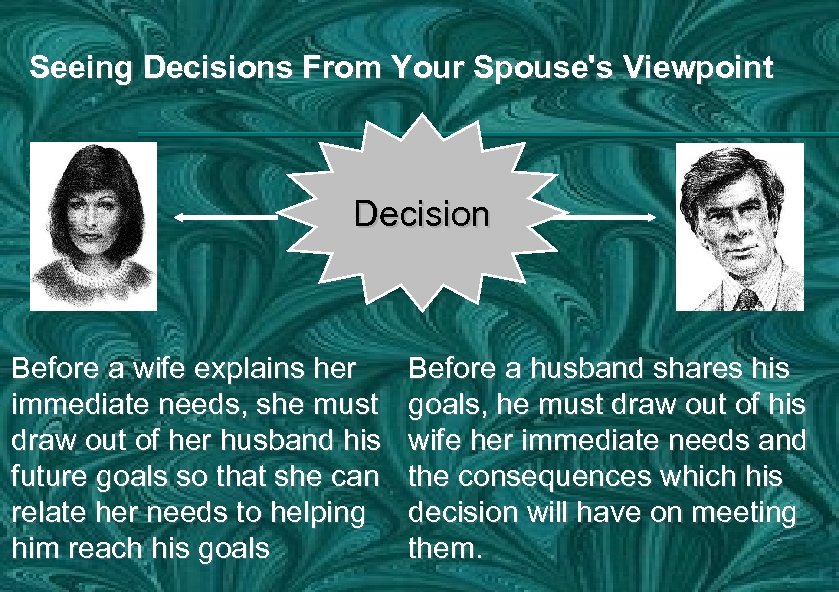 Seeing Decisions From Your Spouse's Viewpoint

Decision

Before a wife explains her immediate needs, she must draw out of her husband his future goals so that she can relate her needs to helping him reach his goals

Before a husband shares his goals, he must draw out of his wife her immediate needs and the consequences which his decision will have on meeting them.